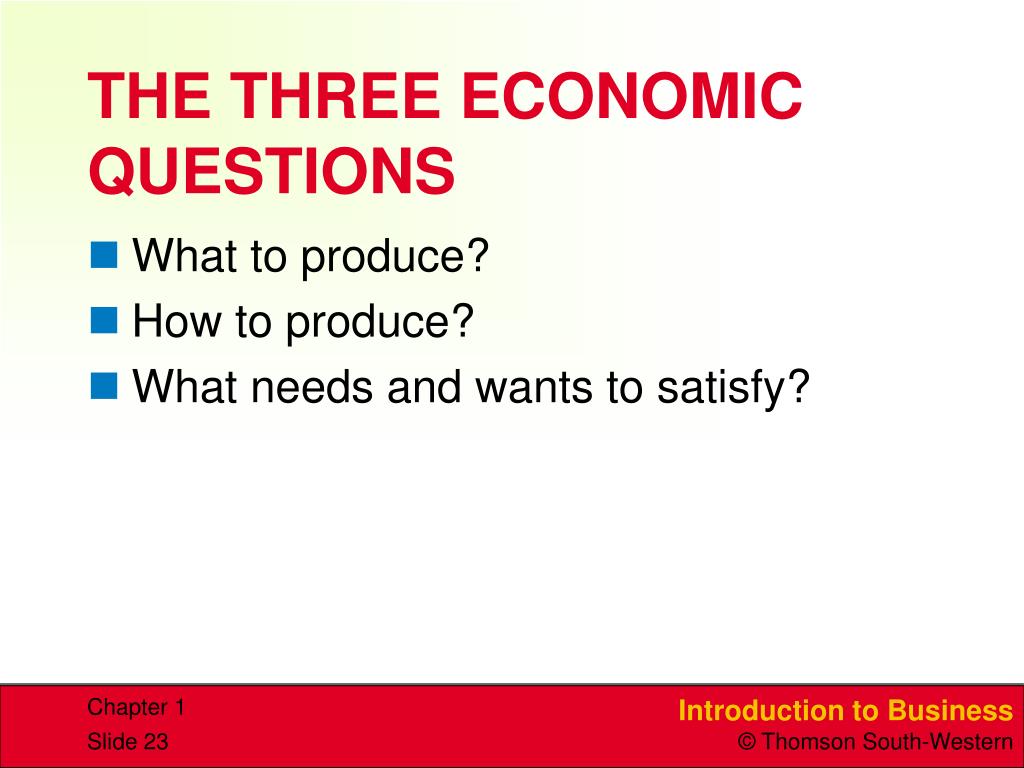 THE THREE ECONOMIC QUESTIONS

What to produce?
How to produce?
What needs and wants to satisfy?

Chapter 1
Slide 23

Introduction to Business
© Thomson South-Western